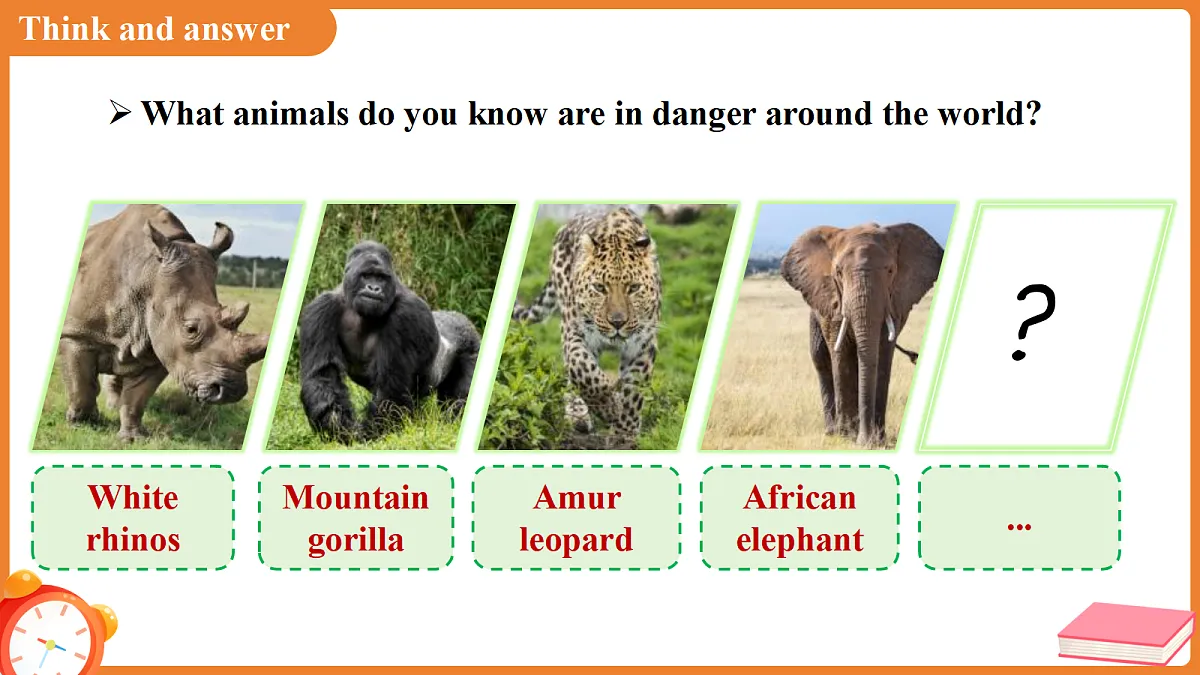 Think and answer

➢ What animals do you know are in danger around the world?

?

White rhinos

Mountain gorilla

Amur leopard

African elephant

...